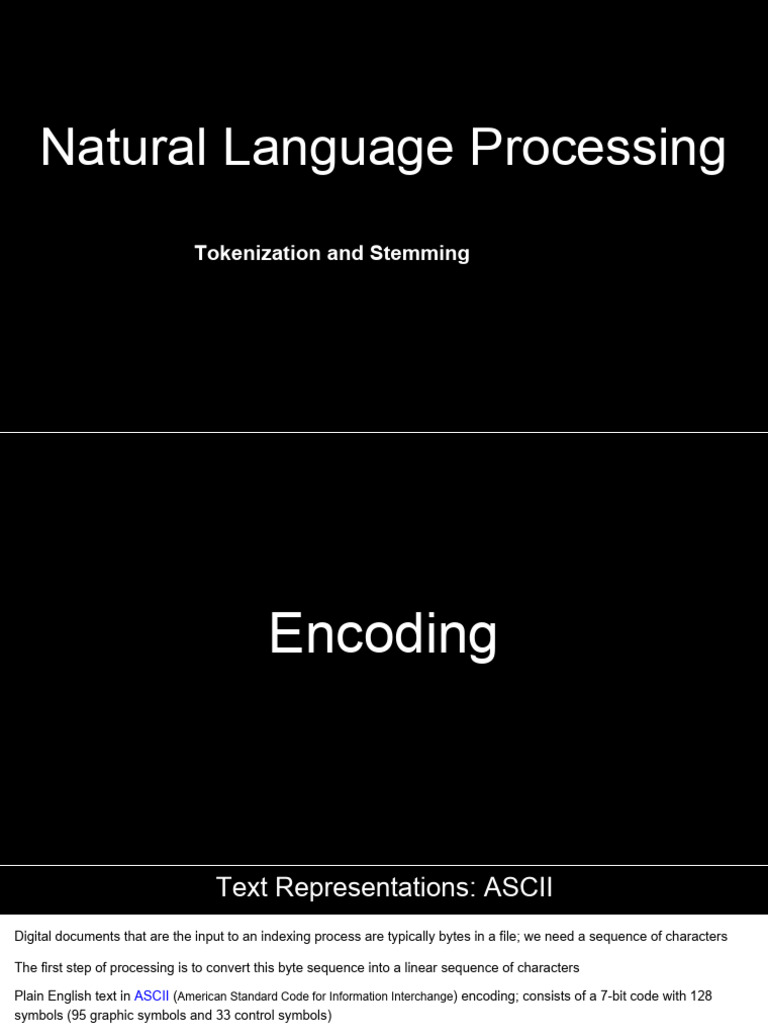 Natural Language Processing

Tokenization and Stemming

Encoding

Text Representations: ASCII

Digital documents that are the input to an indexing process are typically bytes in a file; we need a sequence of characters

The first step of processing is to convert this byte sequence into a linear sequence of characters

Plain English text in ASCII (American Standard Code for Information Interchange) encoding; consists of a 7-bit code with 128 symbols (95 graphic symbols and 33 control symbols)